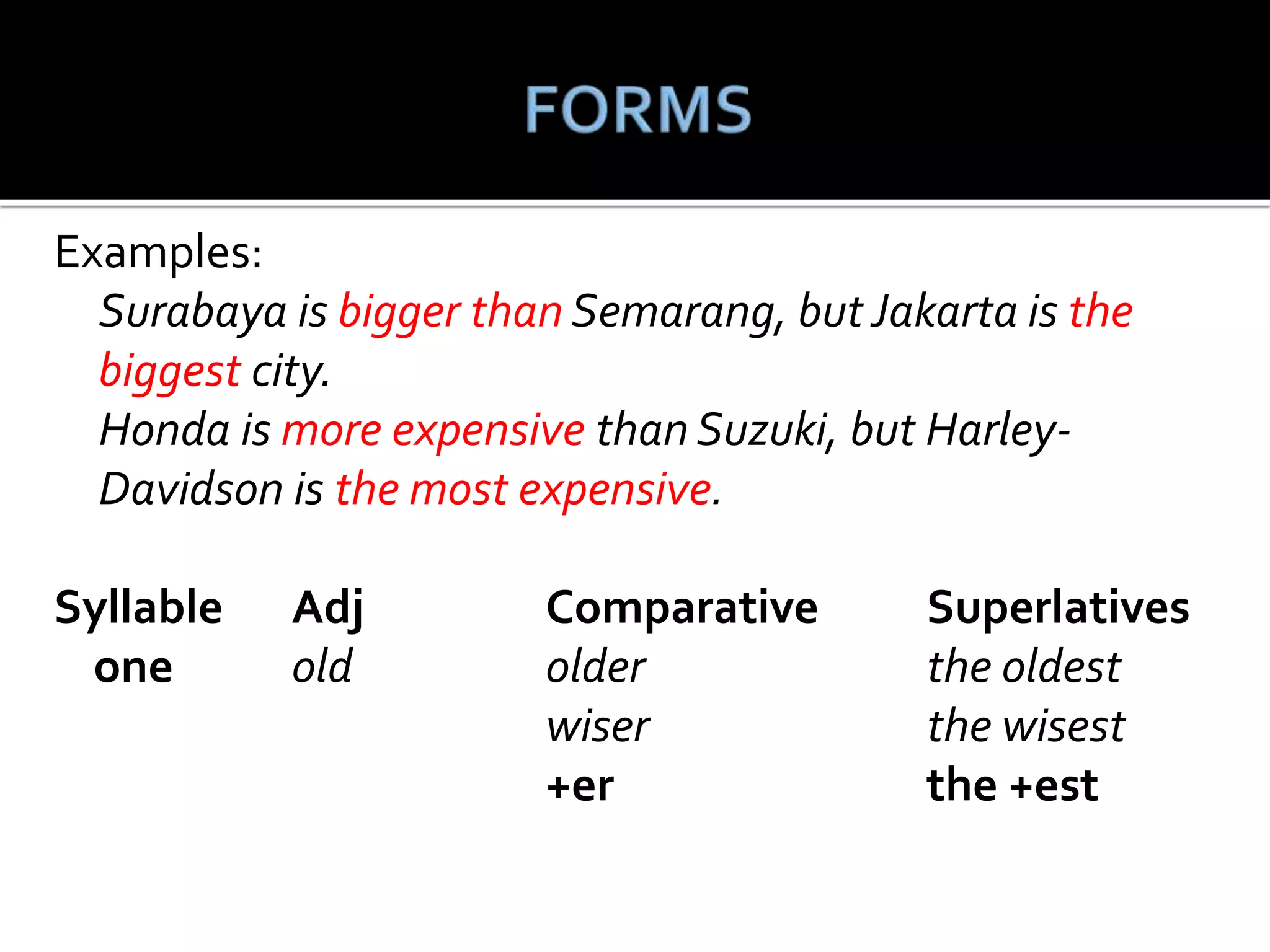 FORMS

Examples:

Surabaya is bigger than Semarang, but Jakarta is the biggest city.

Honda is more expensive than Suzuki, but Harley-Davidson is the most expensive.

| Syllable | Adj | Comparative | Superlatives |
|---|---|---|---|
| one | old | older | the oldest |
| | | wiser | the wisest |
| | | +er | the +est |